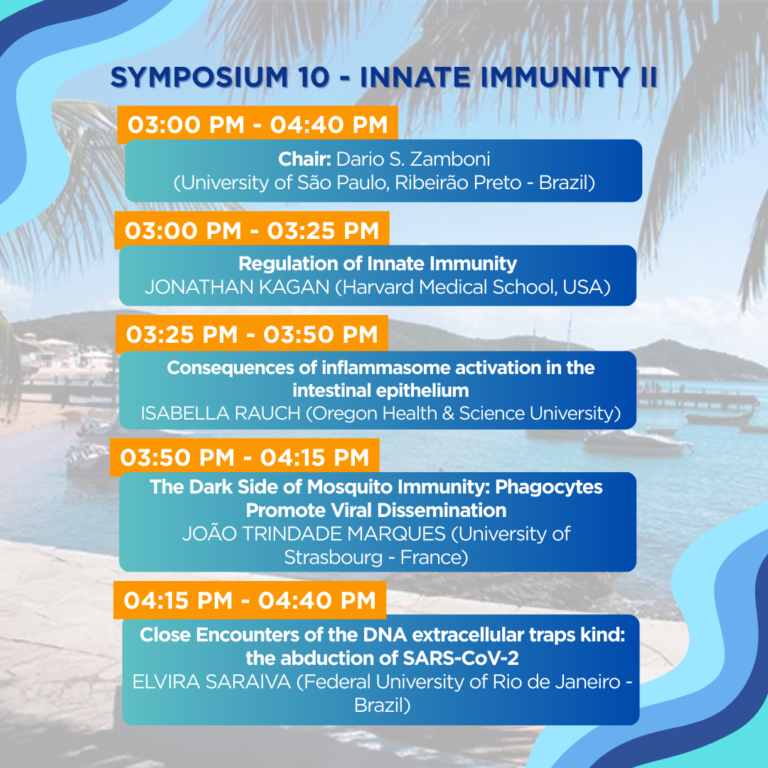 SYMPOSIUM 10 - INNATE IMMUNITY II

03:00 PM - 04:40 PM

Chair: Dario S. Zamboni (University of São Paulo, Ribeirão Preto - Brazil)

03:00 PM - 03:25 PM

Regulation of Innate Immunity
JONATHAN KAGAN (Harvard Medical School, USA)

03:25 PM - 03:50 PM

Consequences of inflammasome activation in the intestinal epithelium
ISABELLA RAUCH (Oregon Health & Science University)

03:50 PM - 04:15 PM

The Dark Side of Mosquito Immunity: Phagocytes Promote Viral Dissemination
JOÃO TRINDADE MARQUES (University of Strasbourg - France)

04:15 PM - 04:40 PM

Close Encounters of the DNA extracellular traps kind: the abduction of SARS-CoV-2
ELVIRA SARAIVA (Federal University of Rio de Janeiro - Brazil)